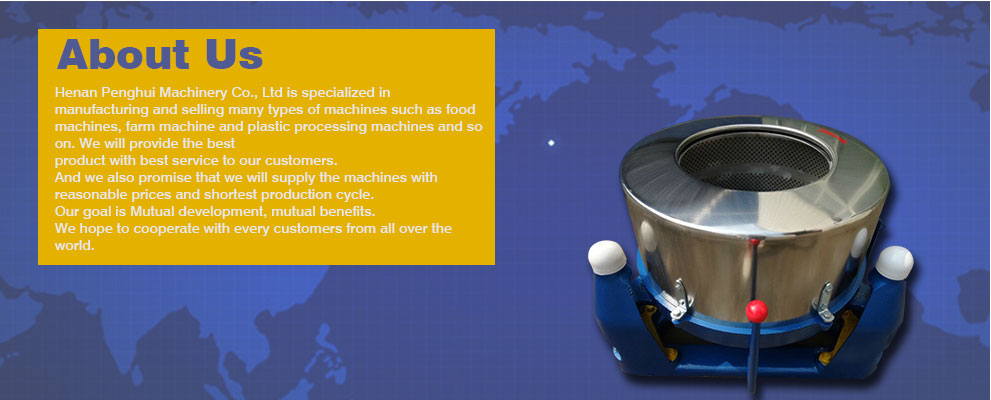 About Us

Henan Penghui Machinery Co., Ltd is specialized in manufacturing and selling many types of machines such as food machines, farm machine and plastic processing machines and so on. We will provide the best
product with best service to our customers.
And we also promise that we will supply the machines with reasonable prices and shortest production cycle.
Our goal is Mutual development, mutual benefits.
We hope to cooperate with every customers from all over the world.